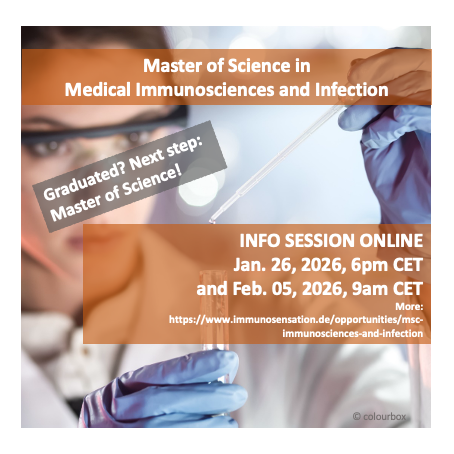 Master of Science in
Medical Immunosciences and Infection

Graduated? Next step:
Master of Science!

INFO SESSION ONLINE
Jan. 26, 2026, 6pm CET
and Feb. 05, 2026, 9am CET
More:
https://www.immunosensation.de/opportunities/msc-immunosciences-and-infection

© colourbox